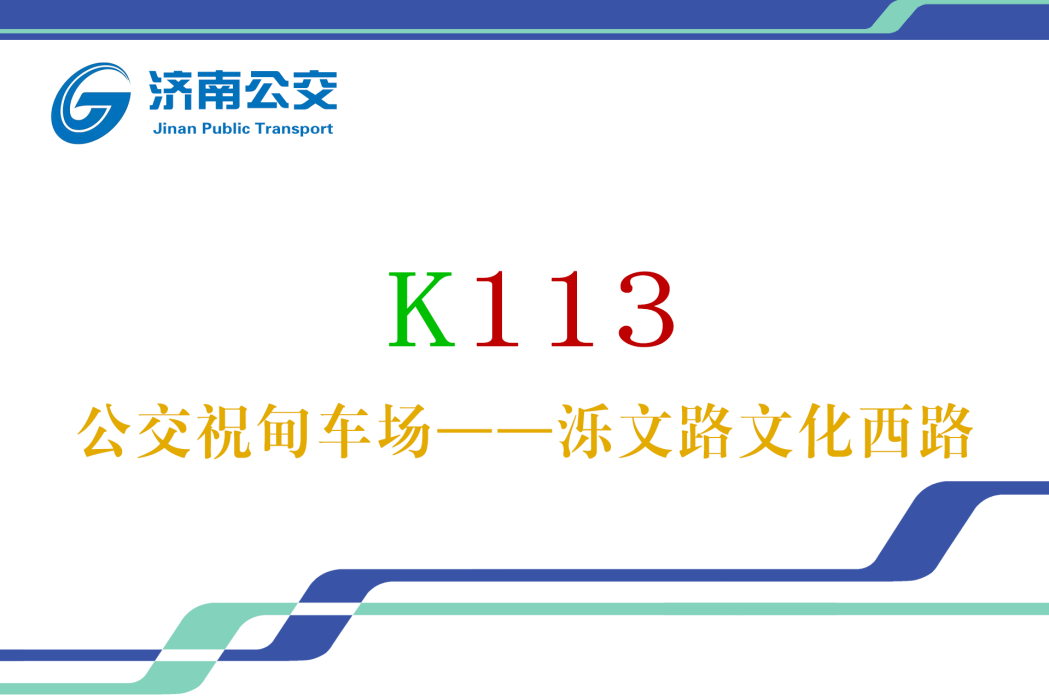 济南公交
Jinan Public Transport

K113

公交祝甸车场——泺文路文化西路